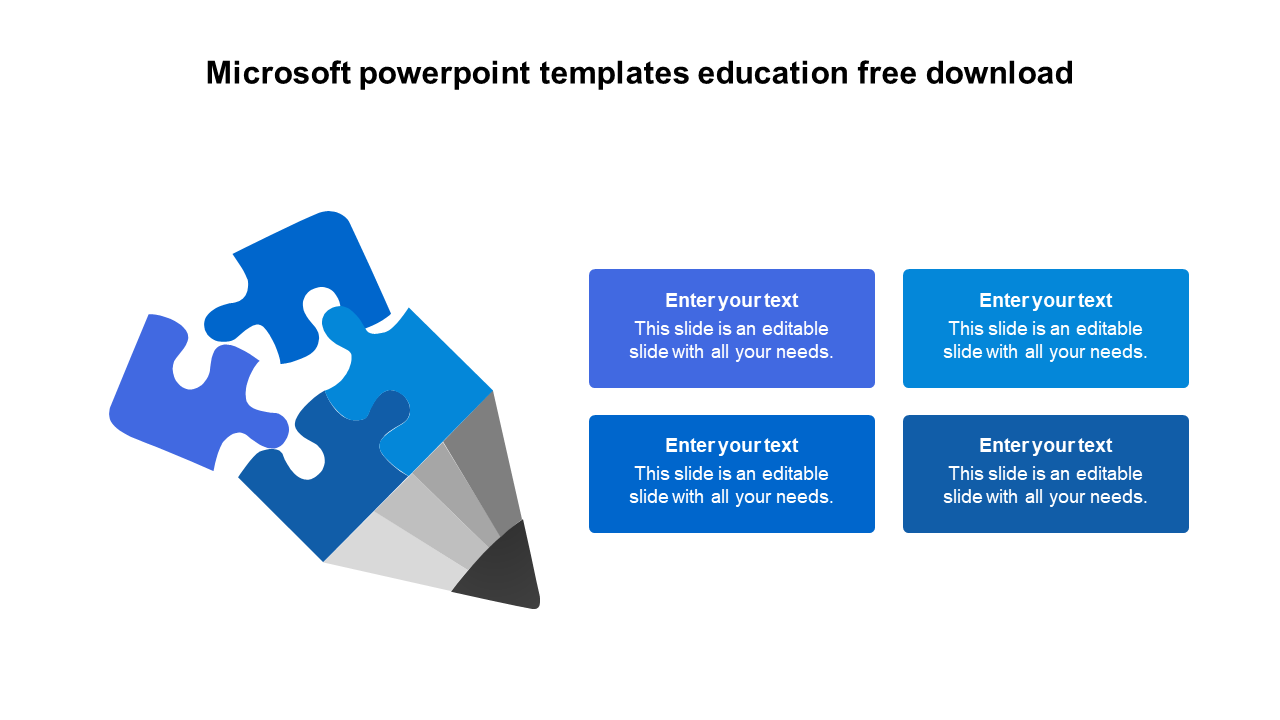 Microsoft powerpoint templates education free download

Enter your text
This slide is an editable slide with all your needs.

Enter your text
This slide is an editable slide with all your needs.

Enter your text
This slide is an editable slide with all your needs.

Enter your text
This slide is an editable slide with all your needs.